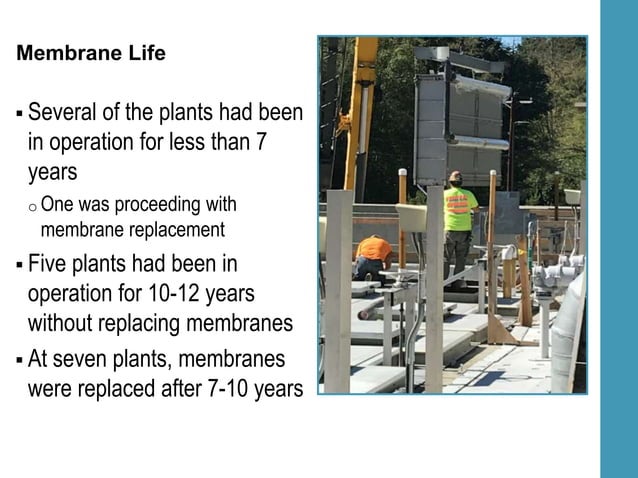 Membrane Life

▪ Several of the plants had been in operation for less than 7 years

o One was proceeding with membrane replacement

▪ Five plants had been in operation for 10-12 years without replacing membranes

▪ At seven plants, membranes were replaced after 7-10 years